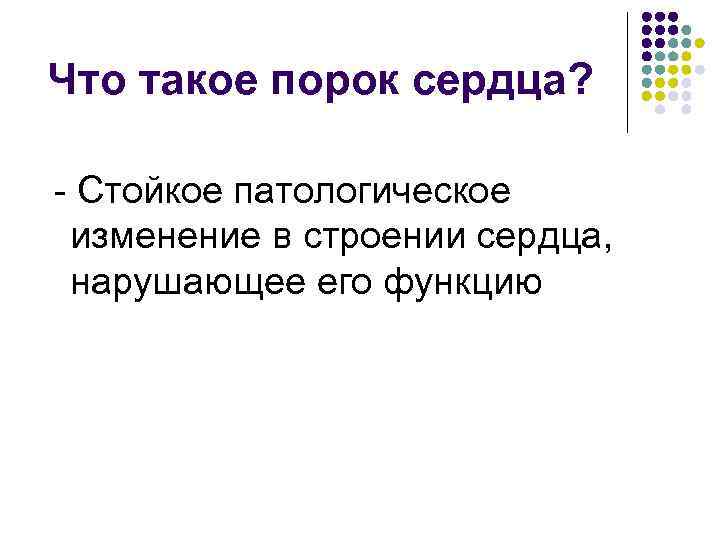 Что такое порок сердца?

- Стойкое патологическое изменение в строении сердца, нарушающее его функцию